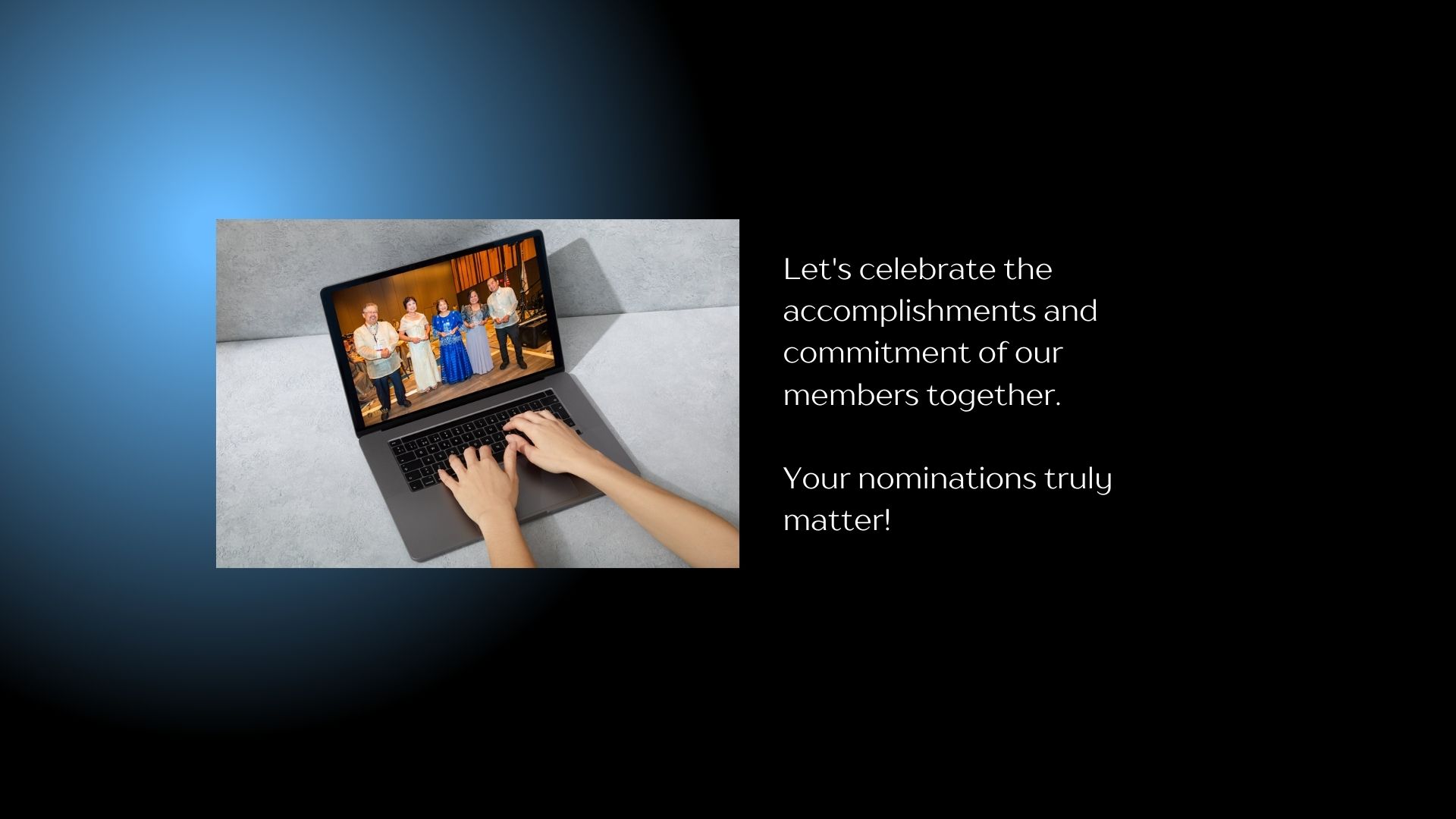 Let's celebrate the accomplishments and commitment of our members together.

Your nominations truly matter!